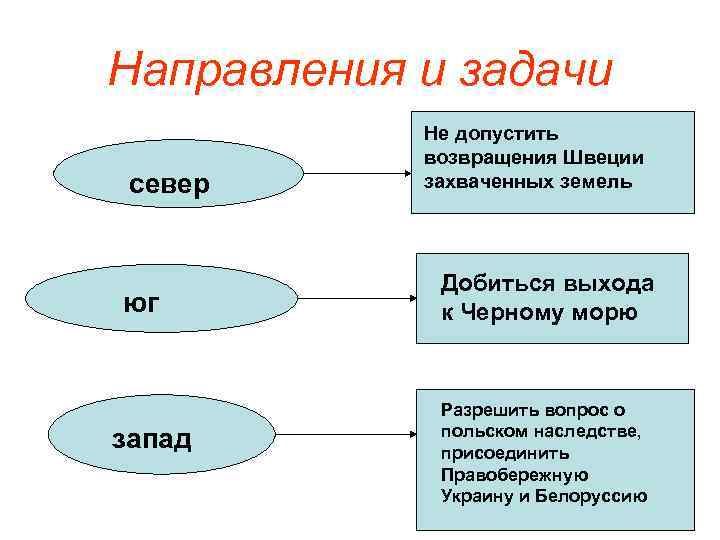 Направления и задачи

север

Не допустить возвращения Швеции захваченных земель

юг

Добиться выхода к Черному морю

запад

Разрешить вопрос о польском наследстве, присоединить Правобережную Украину и Белоруссию